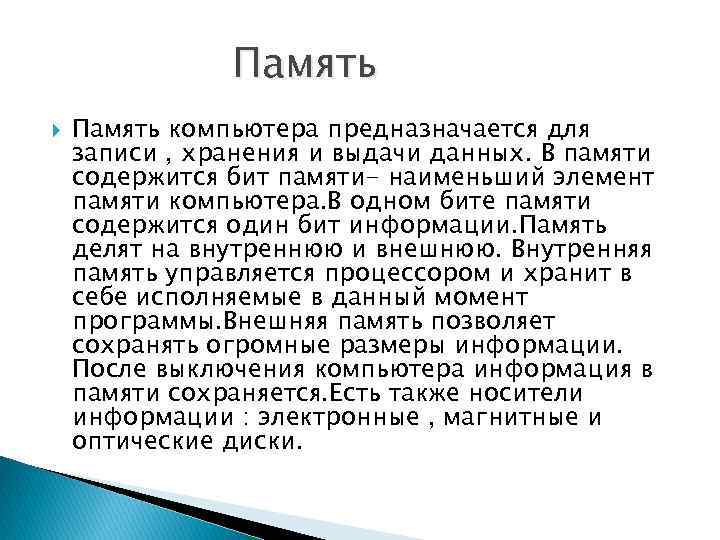 Память

Память компьютера предназначается для записи , хранения и выдачи данных. В памяти содержится бит памяти- наименьший элемент памяти компьютера.В одном бите памяти содержится один бит информации.Память делят на внутреннюю и внешнюю. Внутренняя память управляется процессором и хранит в себе исполняемые в данный момент программы.Внешняя память позволяет сохранять огромные размеры информации. После выключения компьютера информация в памяти сохраняется.Есть также носители информации : электронные , магнитные и оптические диски.